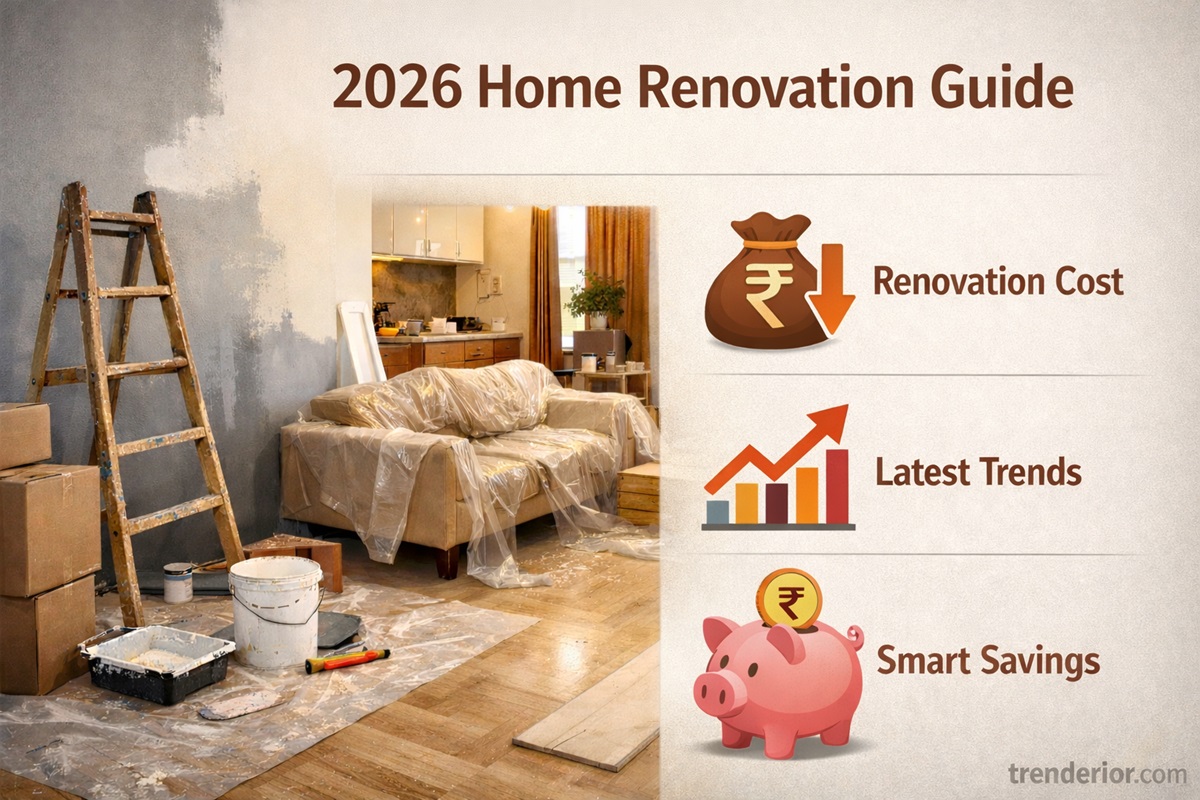 2026 Home Renovation Guide

₹

Renovation Cost

Latest Trends

₹

Smart Savings

trenderior.com